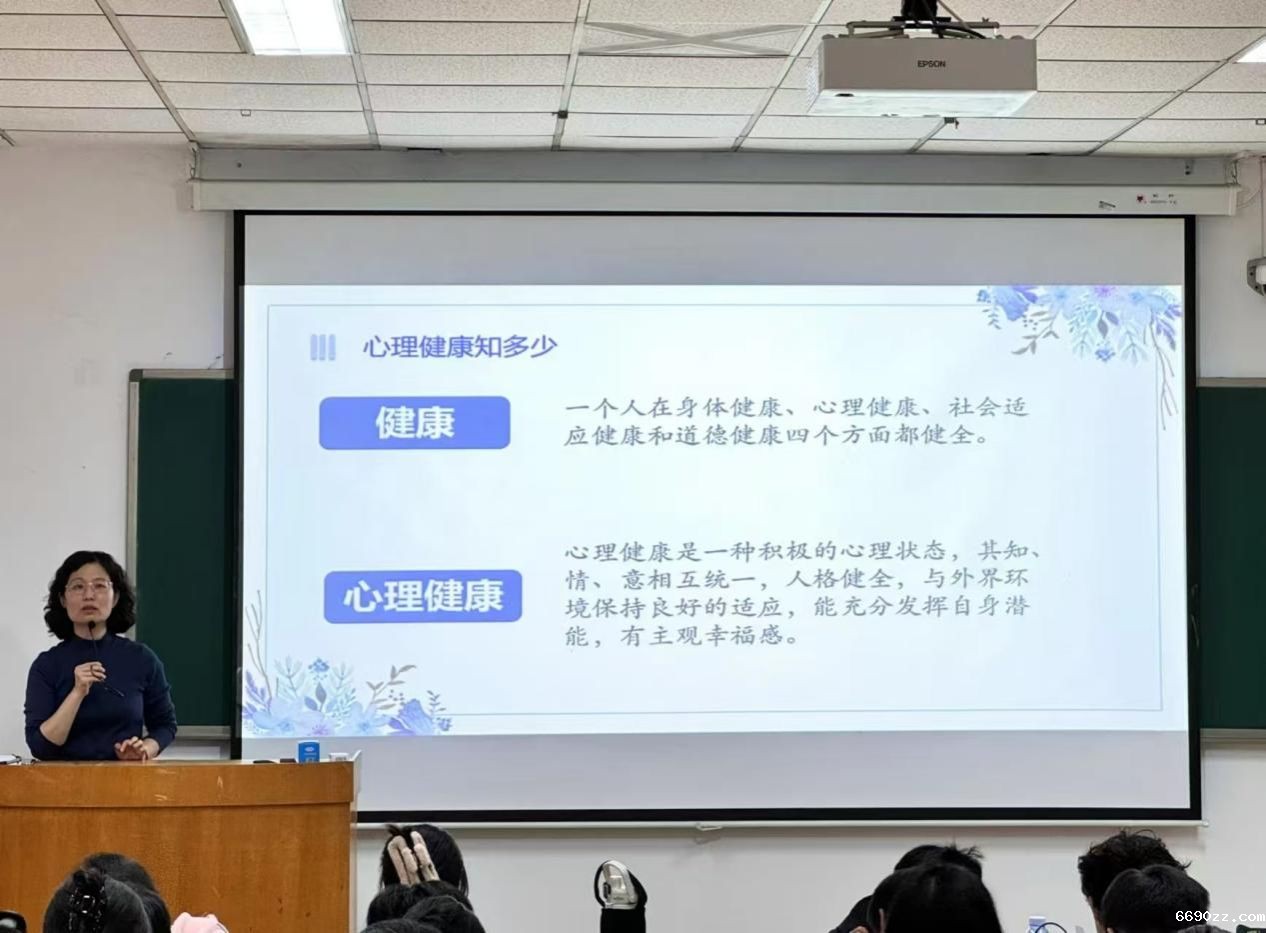 EPSON

心理健康知多少

健康

一个人在身体健康、心理健康、社会适应健康和道德健康四个方面都健全。

心理健康

心理健康是一种积极的心理状态，其知、情、意相互统一，人格健全，与外界环境保持良好的适应，能充分发挥自身潜能，有主观幸福感。

6690zz.com